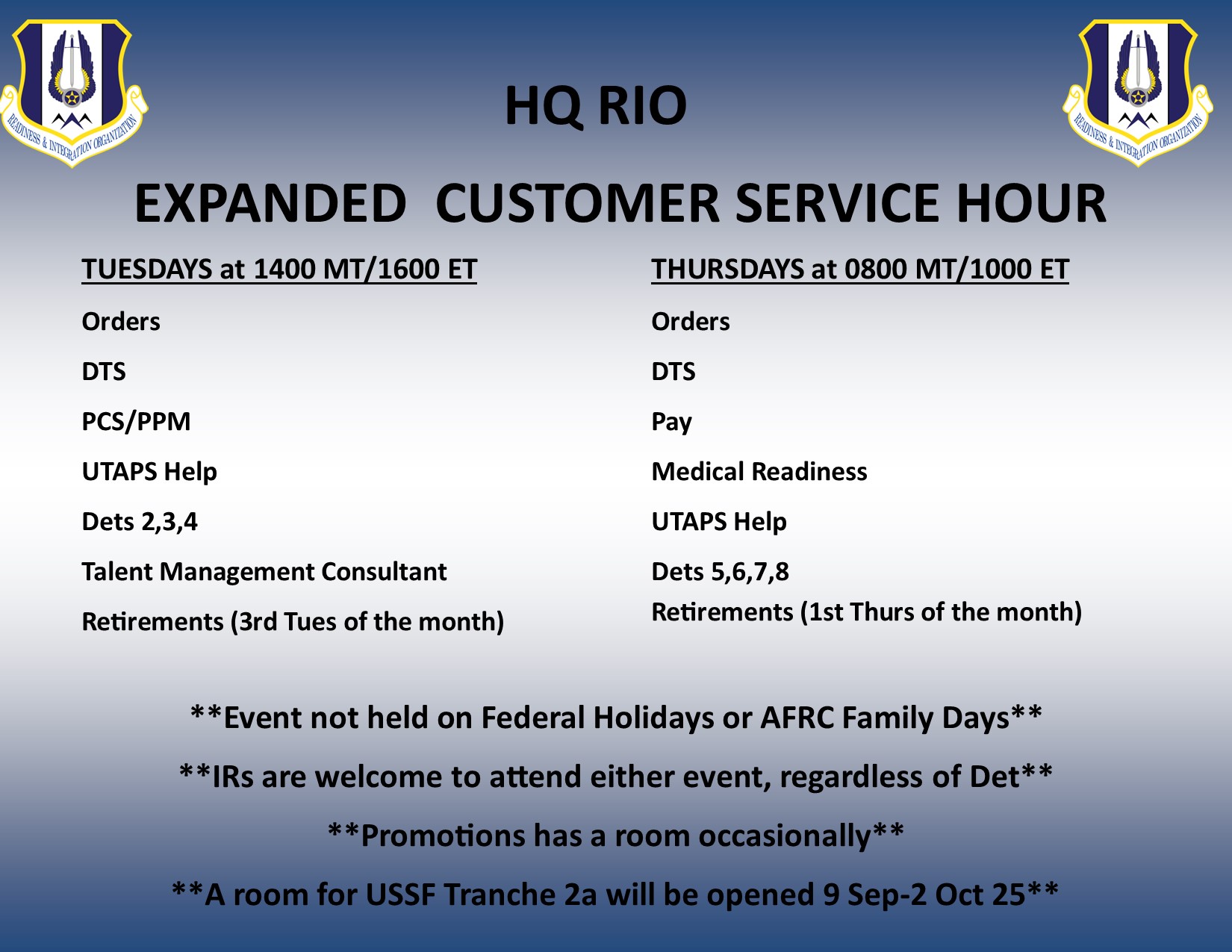 READINESS & INTEGRATION ORGANIZATION

HQ RIO

READINESS & INTEGRATION ORGANIZATION

EXPANDED CUSTOMER SERVICE HOUR

TUESDAYS at 1400 MT/1600 ET

Orders

DTS

PCS/PPM

UTAPS Help

Dets 2,3,4

Talent Management Consultant

Retirements (3rd Tues of the month)

THURSDAYS at 0800 MT/1000 ET

Orders

DTS

Pay

Medical Readiness

UTAPS Help

Dets 5,6,7,8

Retirements (1st Thurs of the month)

**Event not held on Federal Holidays or AFRC Family Days**

**IRs are welcome to attend either event, regardless of Det**

**Promotions has a room occasionally**

**A room for USSF Tranche 2a will be opened 9 Sep-2 Oct 25**